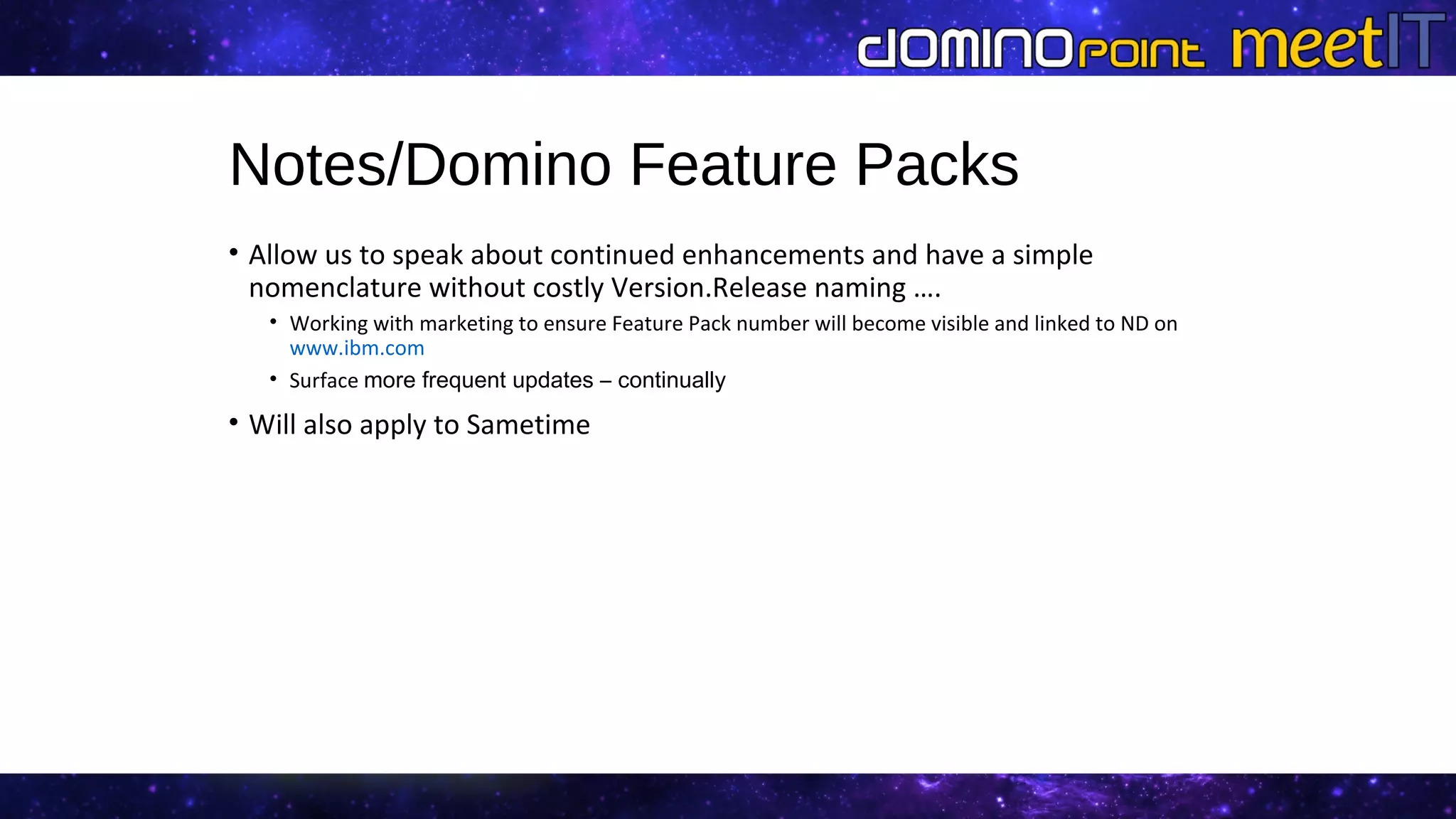 dominopoint meetIT

Notes/Domino Feature Packs

• Allow us to speak about continued enhancements and have a simple nomenclature without costly Version.Release naming ….

• Working with marketing to ensure Feature Pack number will become visible and linked to ND on www.ibm.com

• Surface more frequent updates – continually

• Will also apply to Sametime